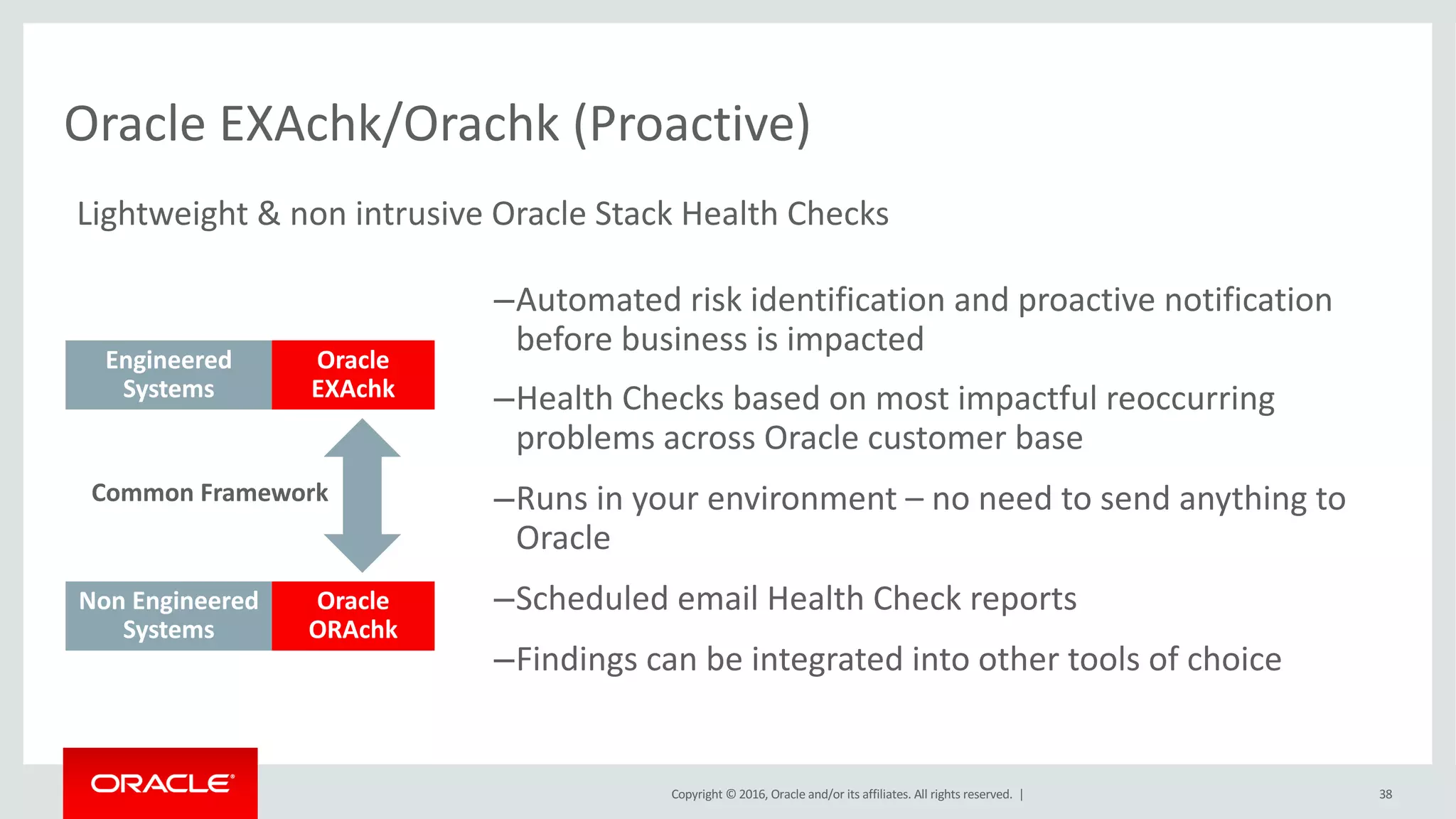 Oracle EXAchk/Orachk (Proactive)

Lightweight & non intrusive Oracle Stack Health Checks

Engineered Systems

Oracle EXAchk

Common Framework

Non Engineered Systems

Oracle ORAchk

–Automated risk identification and proactive notification before business is impacted

–Health Checks based on most impactful reoccurring problems across Oracle customer base

–Runs in your environment – no need to send anything to Oracle

–Scheduled email Health Check reports

–Findings can be integrated into other tools of choice

ORACLE

Copyright © 2016, Oracle and/or its affiliates. All rights reserved. |

38